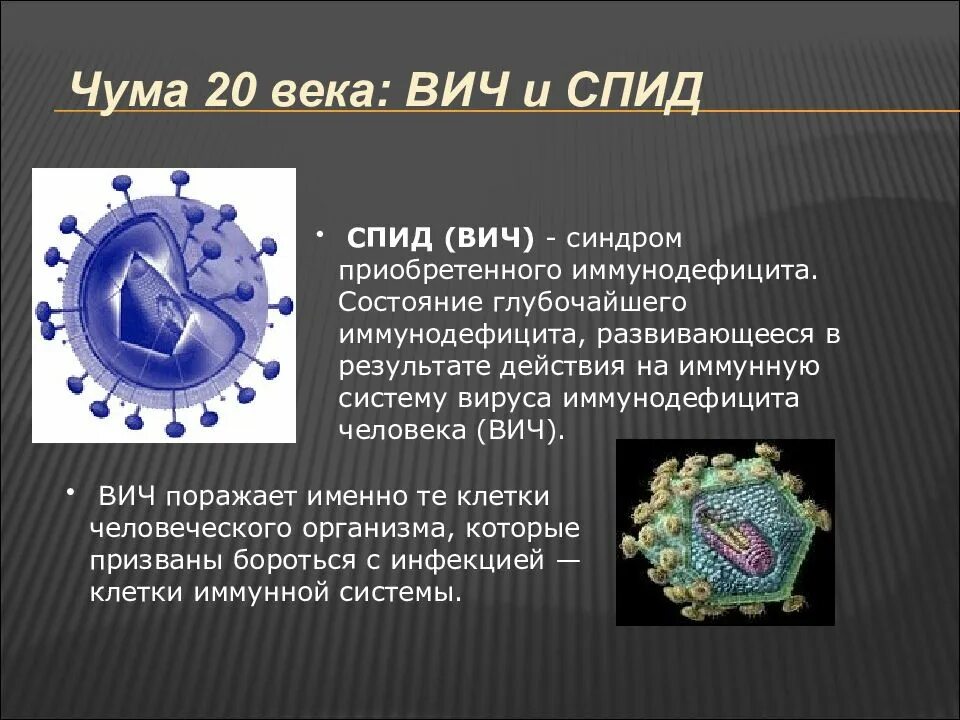 Чума 20 века: ВИЧ и СПИД

• СПИД (ВИЧ) - синдром приобретенного иммунодефицита. Состояние глубочайшего иммунодефицита, развивающееся в результате действия на иммунную систему вируса иммунодефицита человека (ВИЧ).

• ВИЧ поражает именно те клетки человеческого организма, которые призваны бороться с инфекцией — клетки иммунной системы.